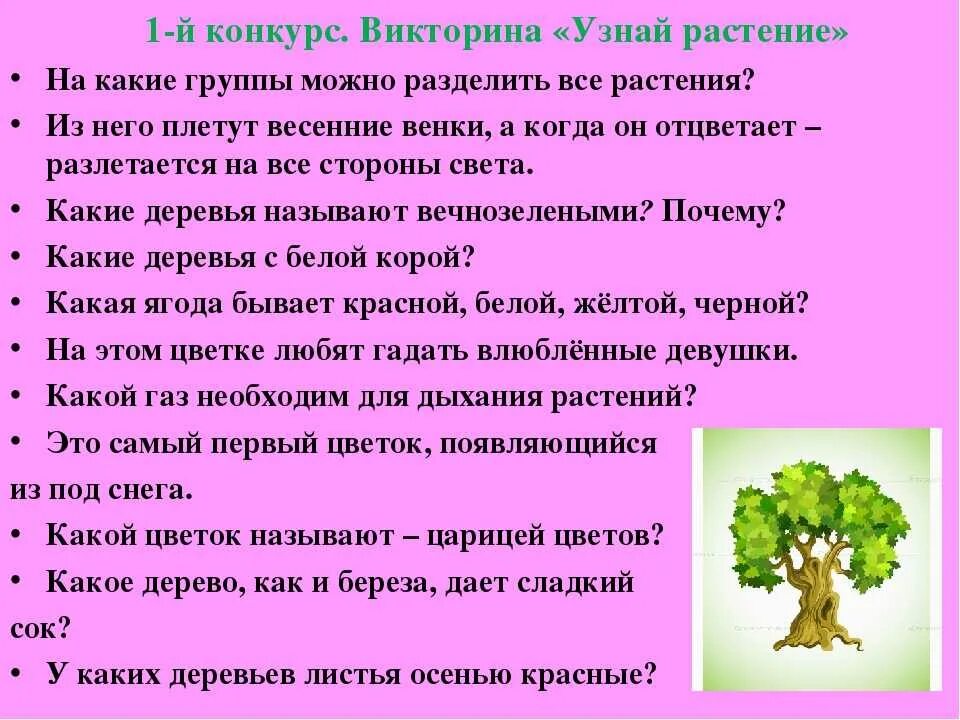 1-й конкурс. Викторина «Узнай растение»

• На какие группы можно разделить все растения?
• Из него плетут весенние венки, а когда он отцветает – разлетается на все стороны света.
• Какие деревья называют вечнозелеными? Почему?
• Какие деревья с белой корой?
• Какая ягода бывает красной, белой, жёлтой, черной?
• На этом цветке любят гадать влюблённые девушки.
• Какой газ необходим для дыхания растений?
• Это самый первый цветок, появляющийся из под снега.
• Какой цветок называют – царицей цветов?
• Какое дерево, как и береза, дает сладкий сок?
• У каких деревьев листья осенью красные?